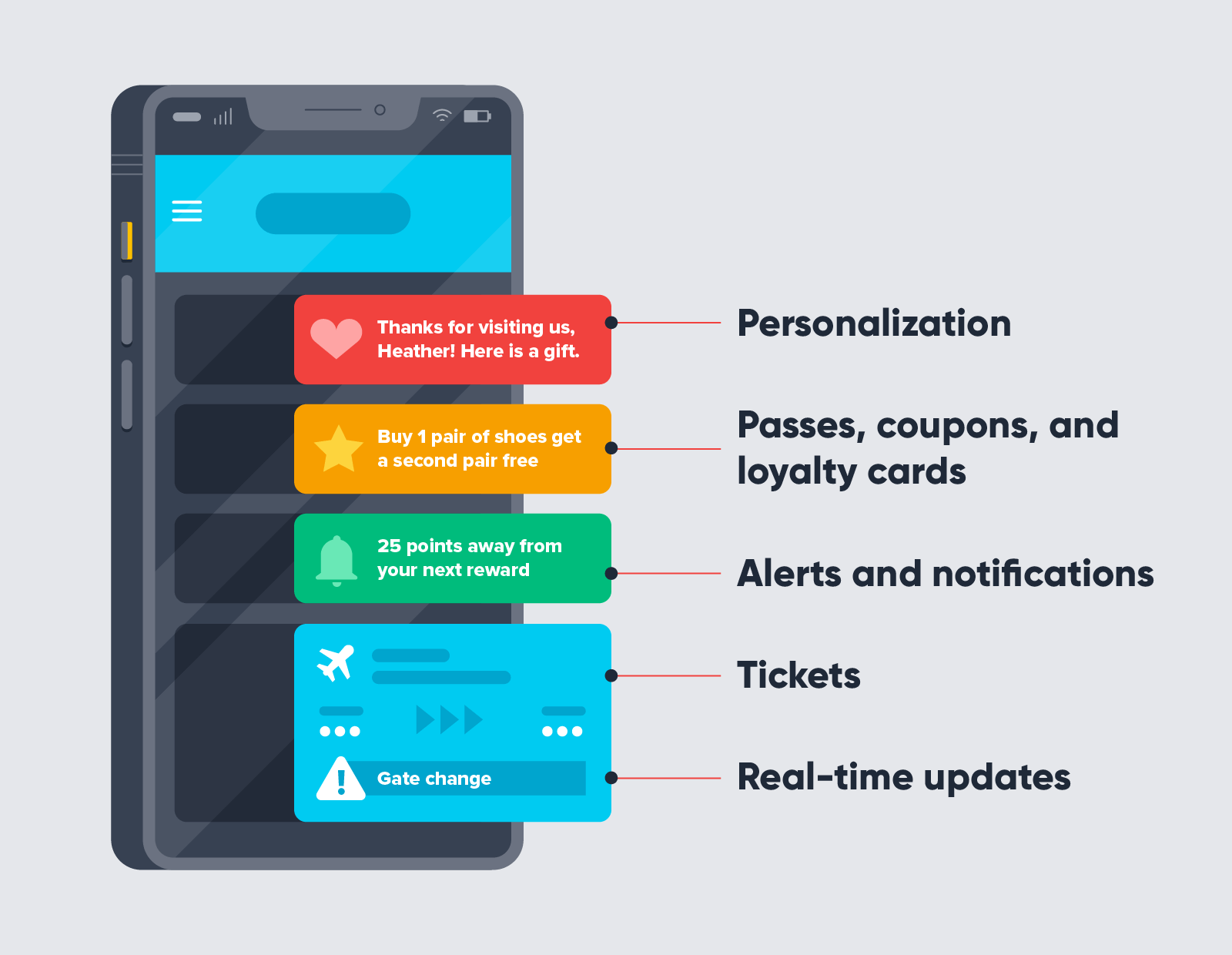 Thanks for visiting us, Heather! Here is a gift.

Personalization

Buy 1 pair of shoes get a second pair free

Passes, coupons, and loyalty cards

25 points away from your next reward

Alerts and notifications

Tickets

Gate change

Real-time updates